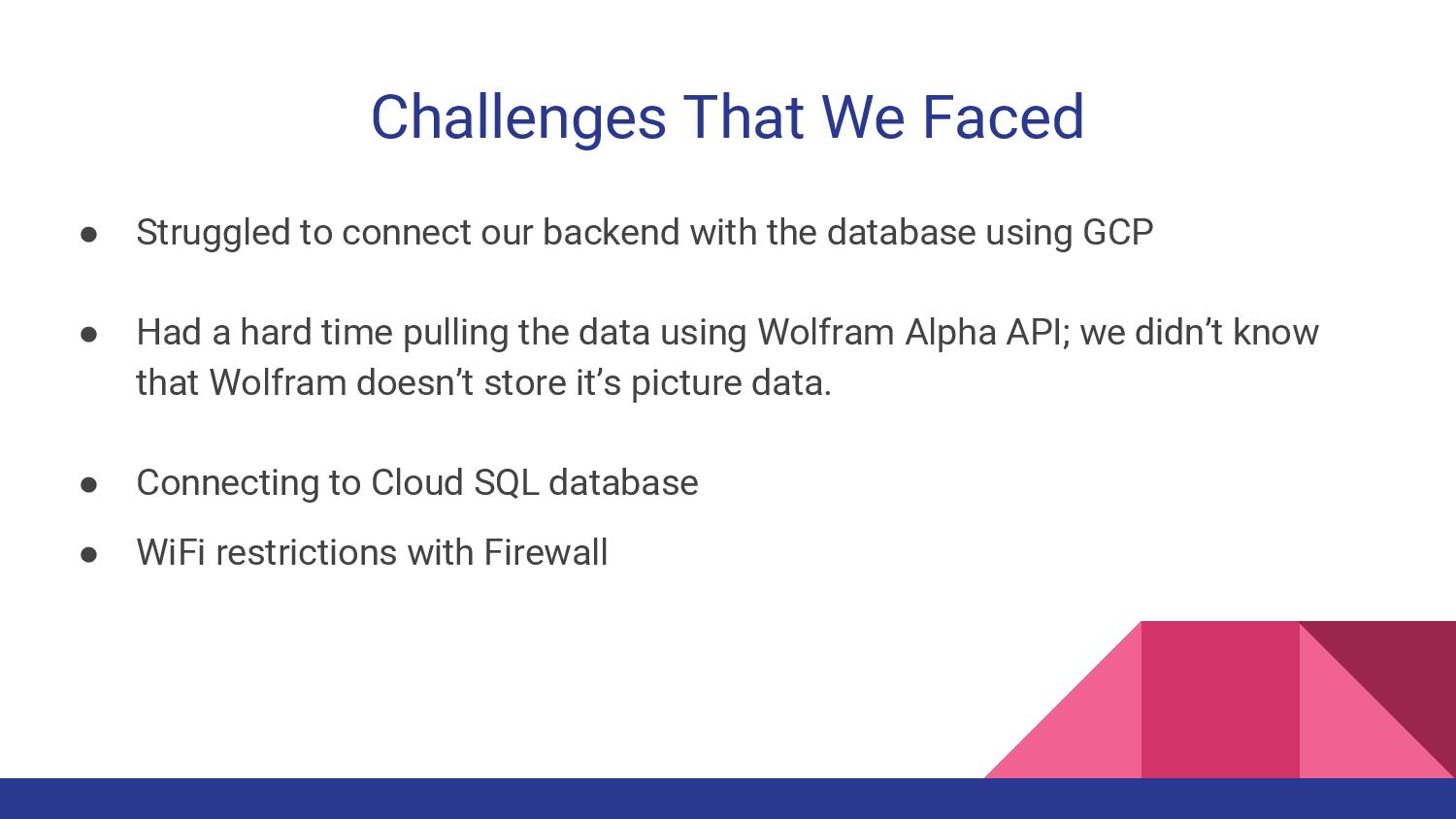 Challenges That We Faced

● Struggled to connect our backend with the database using GCP

● Had a hard time pulling the data using Wolfram Alpha API; we didn’t know that Wolfram doesn’t store it’s picture data.

● Connecting to Cloud SQL database

● WiFi restrictions with Firewall